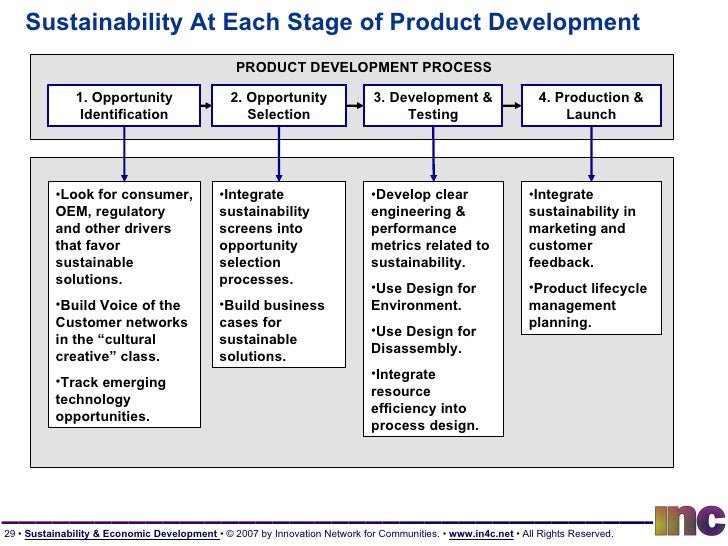 Sustainability At Each Stage of Product Development

PRODUCT DEVELOPMENT PROCESS

1. Opportunity Identification

2. Opportunity Selection

3. Development & Testing

4. Production & Launch

•Look for consumer, OEM, regulatory and other drivers that favor sustainable solutions.

•Build Voice of the Customer networks in the “cultural creative” class.

•Track emerging technology opportunities.

•Integrate sustainability screens into opportunity selection processes.

•Build business cases for sustainable solutions.

•Develop clear engineering & performance metrics related to sustainability.

•Use Design for Environment.

•Use Design for Disassembly.

•Integrate resource efficiency into process design.

•Integrate sustainability in marketing and customer feedback.

•Product lifecycle management planning.

29 • Sustainability & Economic Development • © 2007 by Innovation Network for Communities. • www.in4c.net • All Rights Reserved.

inc